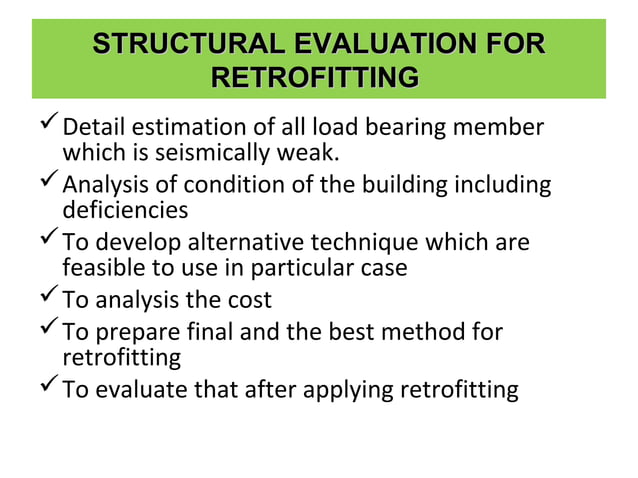 STRUCTURAL EVALUATION FOR RETROFITTING

✓ Detail estimation of all load bearing member which is seismically weak.

✓ Analysis of condition of the building including deficiencies

✓ To develop alternative technique which are feasible to use in particular case

✓ To analysis the cost

✓ To prepare final and the best method for retrofitting

✓ To evaluate that after applying retrofitting